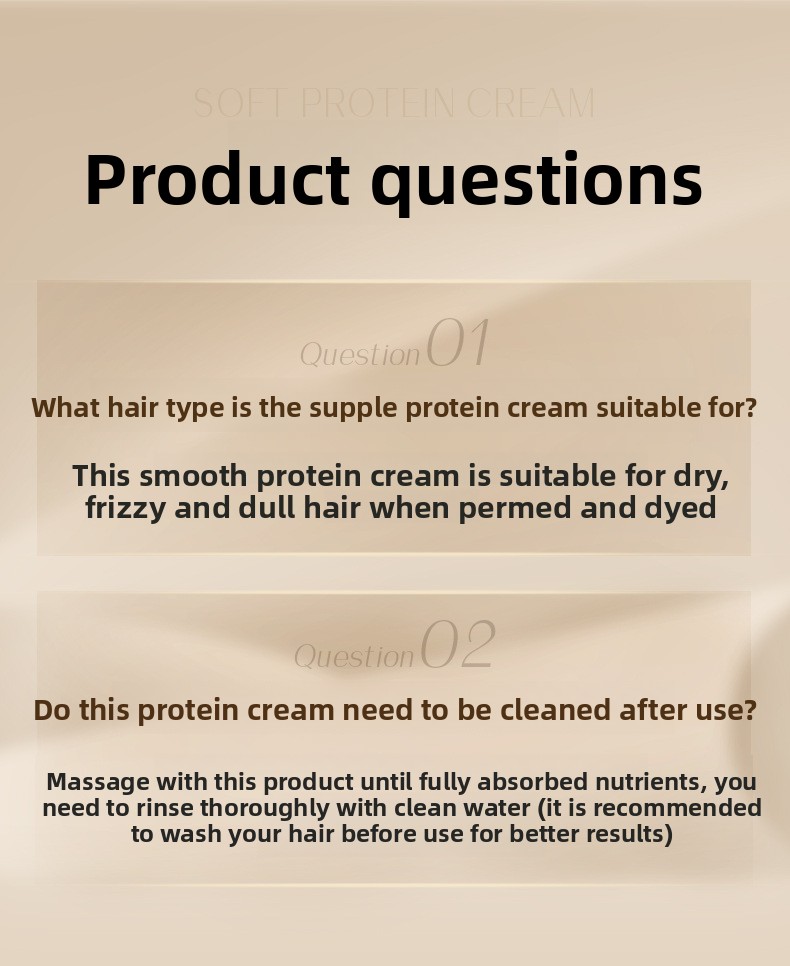 SOFT PROTEIN CREAM

Product questions

Question 01

What hair type is the supple protein cream suitable for?

This smooth protein cream is suitable for dry, frizzy and dull hair when permed and dyed

Question 02

Do this protein cream need to be cleaned after use?

Massage with this product until fully absorbed nutrients, you need to rinse thoroughly with clean water (it is recommended to wash your hair before use for better results)